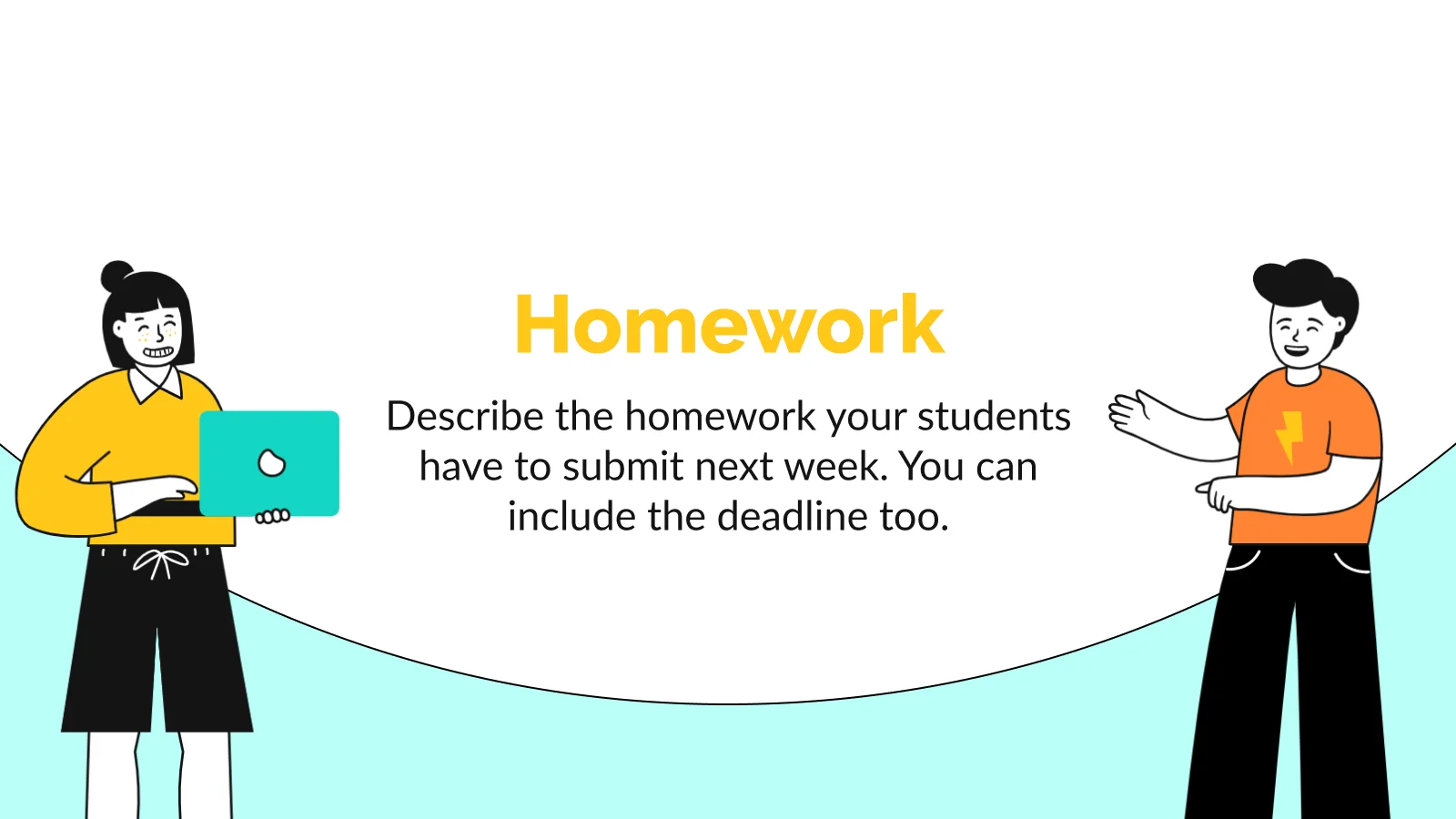 Homework

Describe the homework your students have to submit next week. You can include the deadline too.